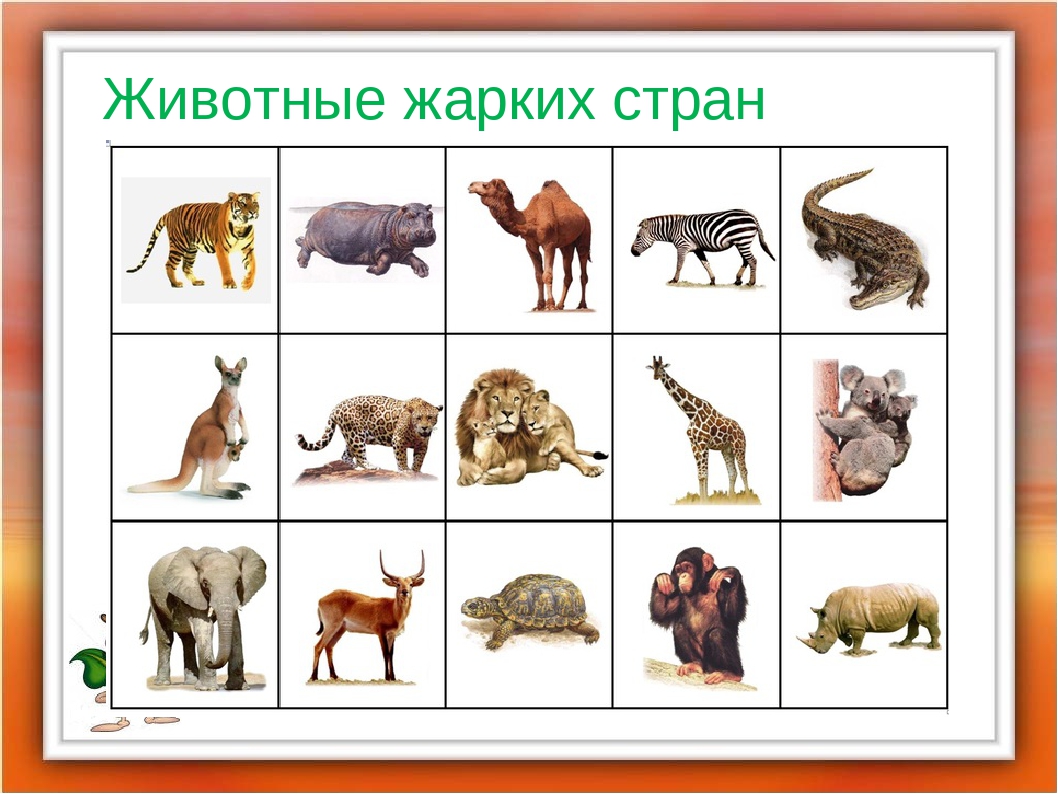 Животные жарких стран